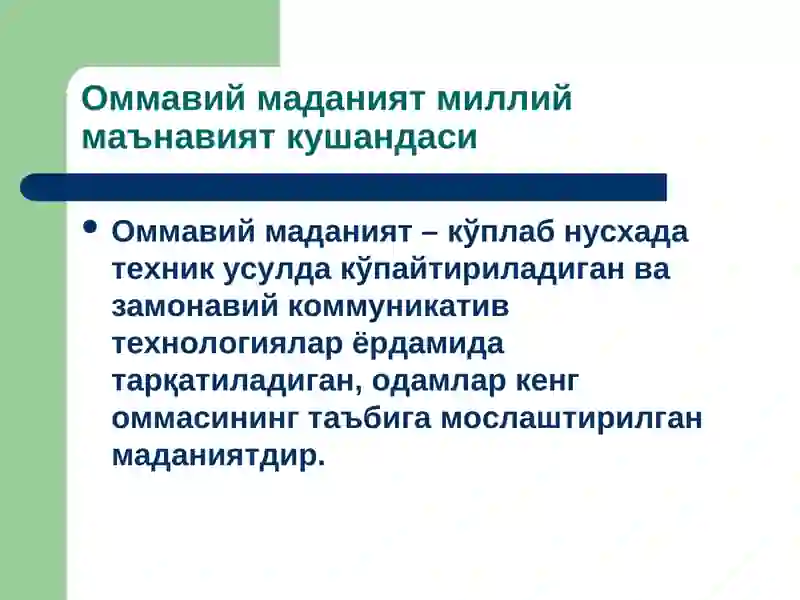 Оммавий маданият миллий маънавият кушандаси

• Оммавий маданият – кўплаб нусхада техник усулда кўпайтириладиган ва замонавий коммуникатив технологиялар ёрдамида тарқатиладиган, одамлар кенг оммасининг таъбига мослаштирилган маданиятдир.